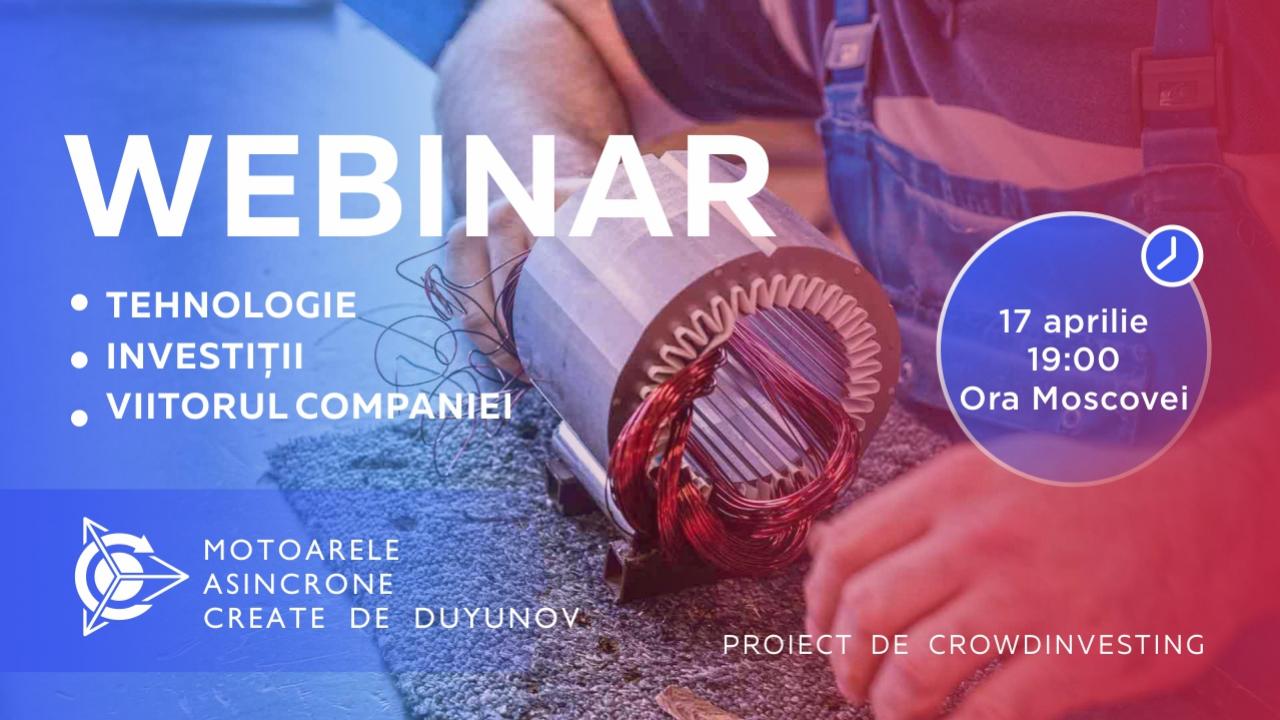 WEBINAR

• TEHNOLOGIE
• INVESTIȚII
• VIITORUL COMPANIEI

17 aprilie
19:00
Ora Moscovei

MOTOARELE
ASINCRONE
CREATE DE DUYUNOV

PROIECT DE CROWDINVESTING